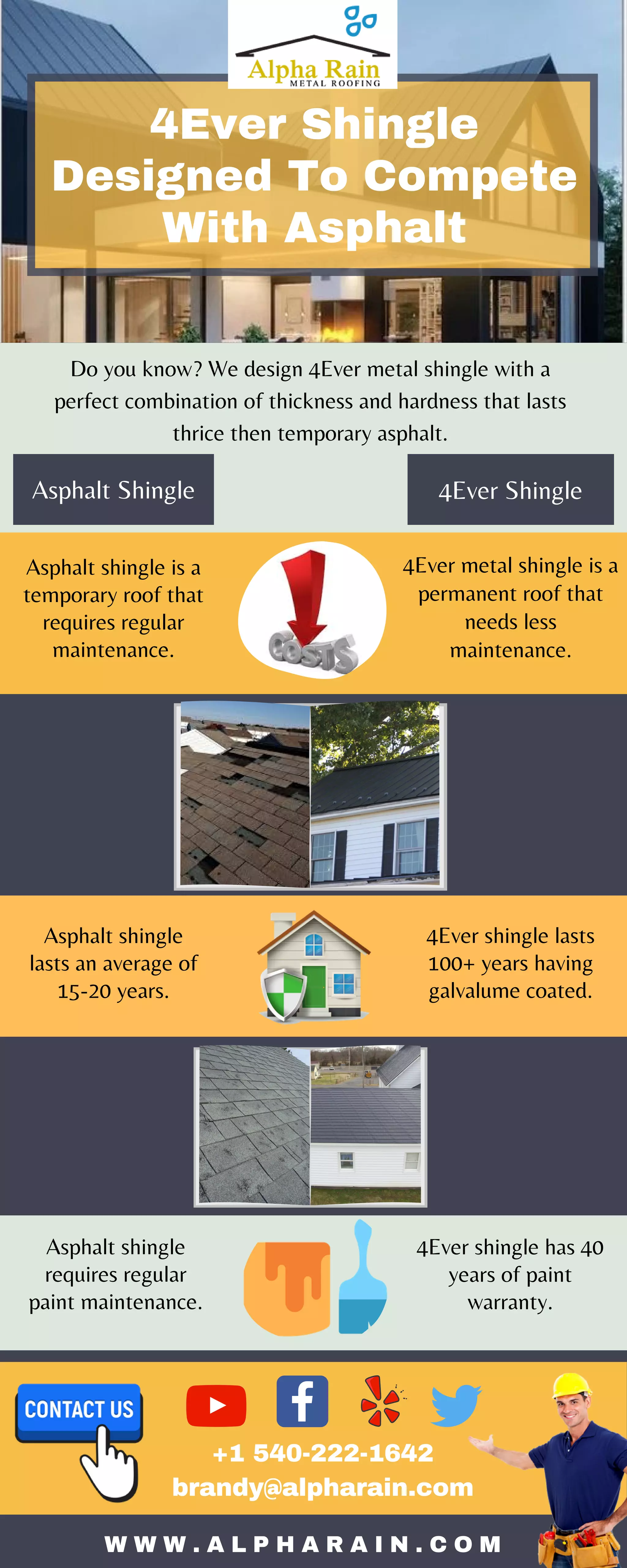 Alpha Rain
METAL ROOFING

4Ever Shingle Designed To Compete With Asphalt

Do you know? We design 4Ever metal shingle with a perfect combination of thickness and hardness that lasts thrice then temporary asphalt.

Asphalt Shingle

4Ever Shingle

Asphalt shingle is a temporary roof that requires regular maintenance.

COSTS

4Ever metal shingle is a permanent roof that needs less maintenance.

Asphalt shingle lasts an average of 15-20 years.

4Ever shingle lasts 100+ years having galvalume coated.

Asphalt shingle requires regular paint maintenance.

4Ever shingle has 40 years of paint warranty.

CONTACT US

+1 540-222-1642
brandy@alpharain.com

WWW.ALPHARAIN.COM